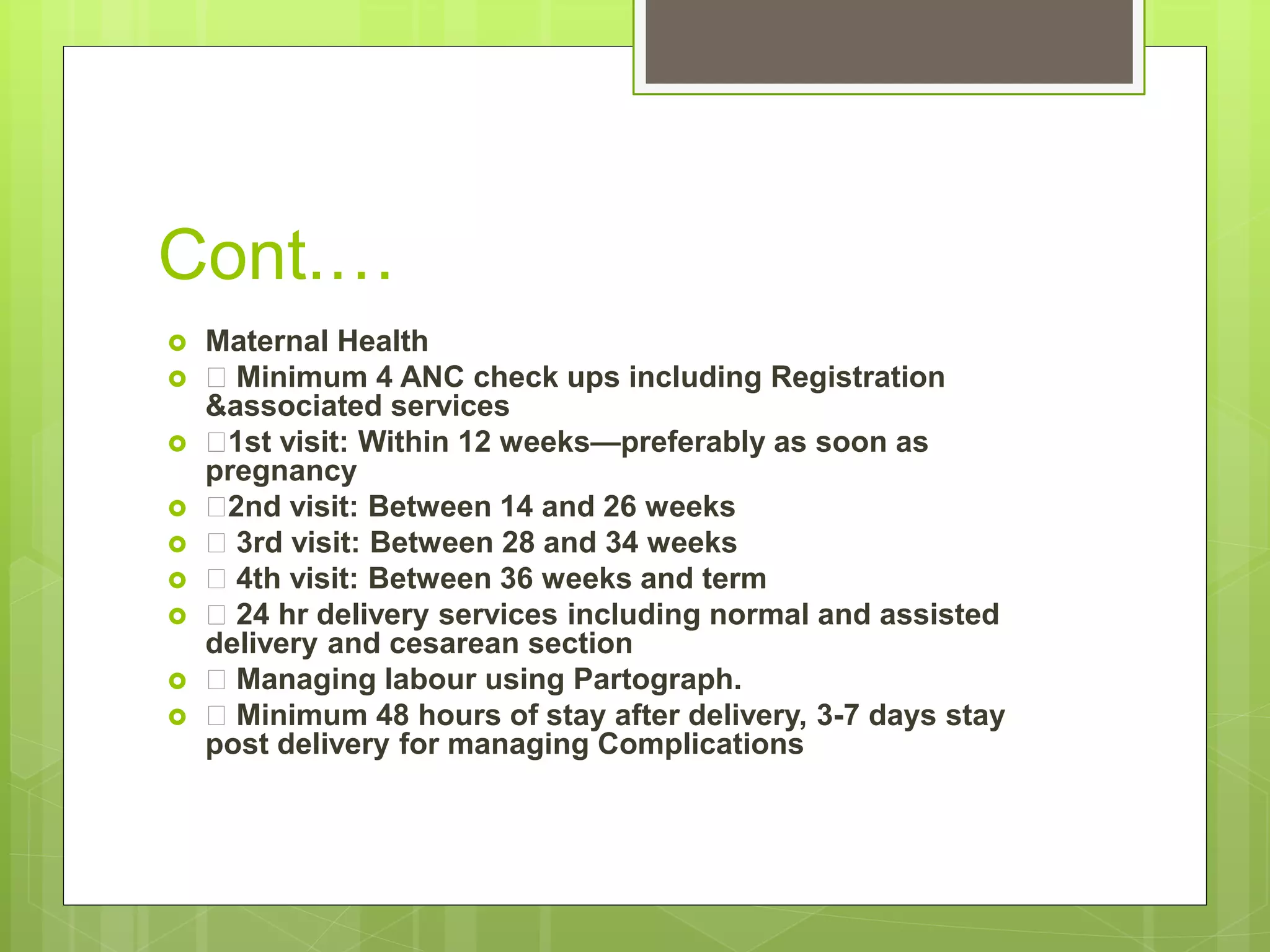 Cont.…

- Maternal Health
- □ Minimum 4 ANC check ups including Registration &associated services
- □1st visit: Within 12 weeks—preferably as soon as pregnancy
- □2nd visit: Between 14 and 26 weeks
- □ 3rd visit: Between 28 and 34 weeks
- □ 4th visit: Between 36 weeks and term
- □ 24 hr delivery services including normal and assisted delivery and cesarean section
- □ Managing labour using Partograph.
- □ Minimum 48 hours of stay after delivery, 3-7 days stay post delivery for managing Complications